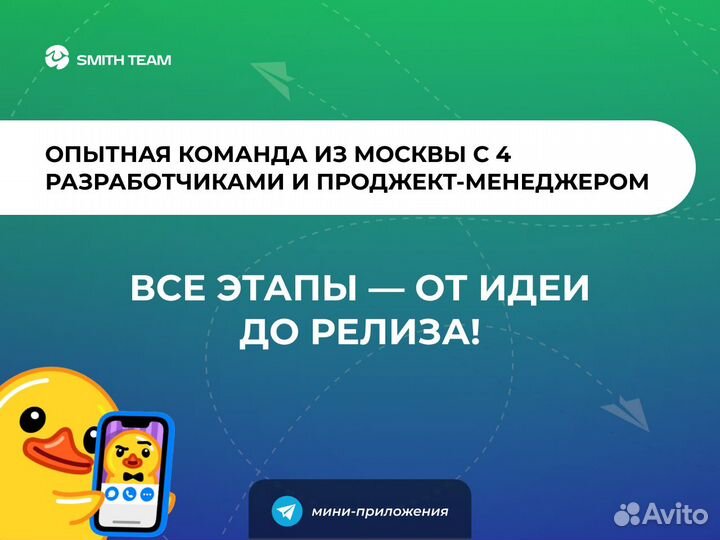 SMITH TEAM

ОПЫТНАЯ КОМАНДА ИЗ МОСКВЫ С 4 РАЗРАБОТЧИКАМИ И ПРОДЖЕКТ-МЕНЕДЖЕРОМ

ВСЕ ЭТАПЫ — ОТ ИДЕИ ДО РЕЛИЗА!

мини-приложения

Avito